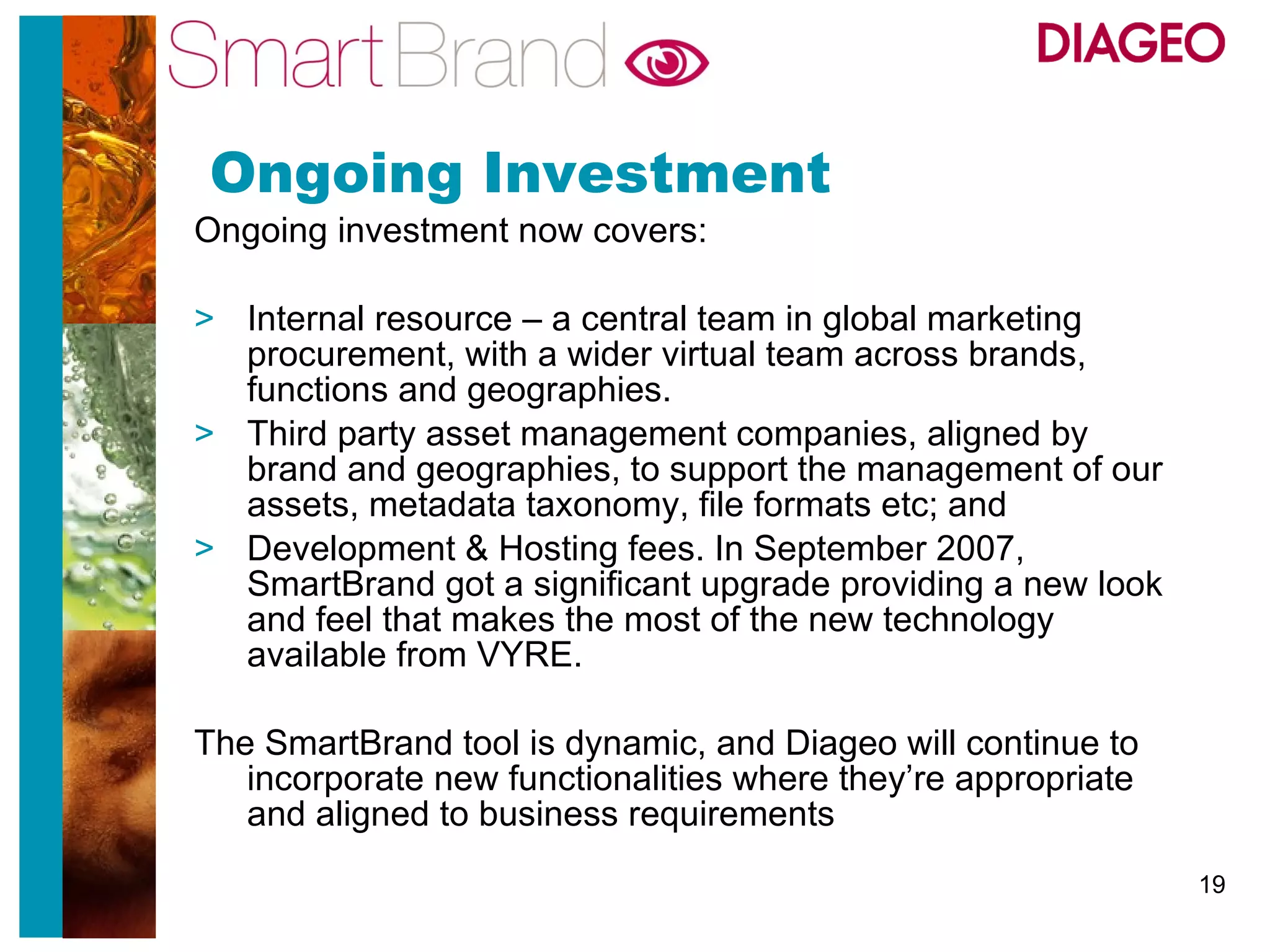 SmartBrand

DIAGEO

Ongoing Investment

Ongoing investment now covers:

> Internal resource – a central team in global marketing procurement, with a wider virtual team across brands, functions and geographies.

> Third party asset management companies, aligned by brand and geographies, to support the management of our assets, metadata taxonomy, file formats etc; and

> Development & Hosting fees. In September 2007, SmartBrand got a significant upgrade providing a new look and feel that makes the most of the new technology available from VYRE.

The SmartBrand tool is dynamic, and Diageo will continue to incorporate new functionalities where they're appropriate and aligned to business requirements

19